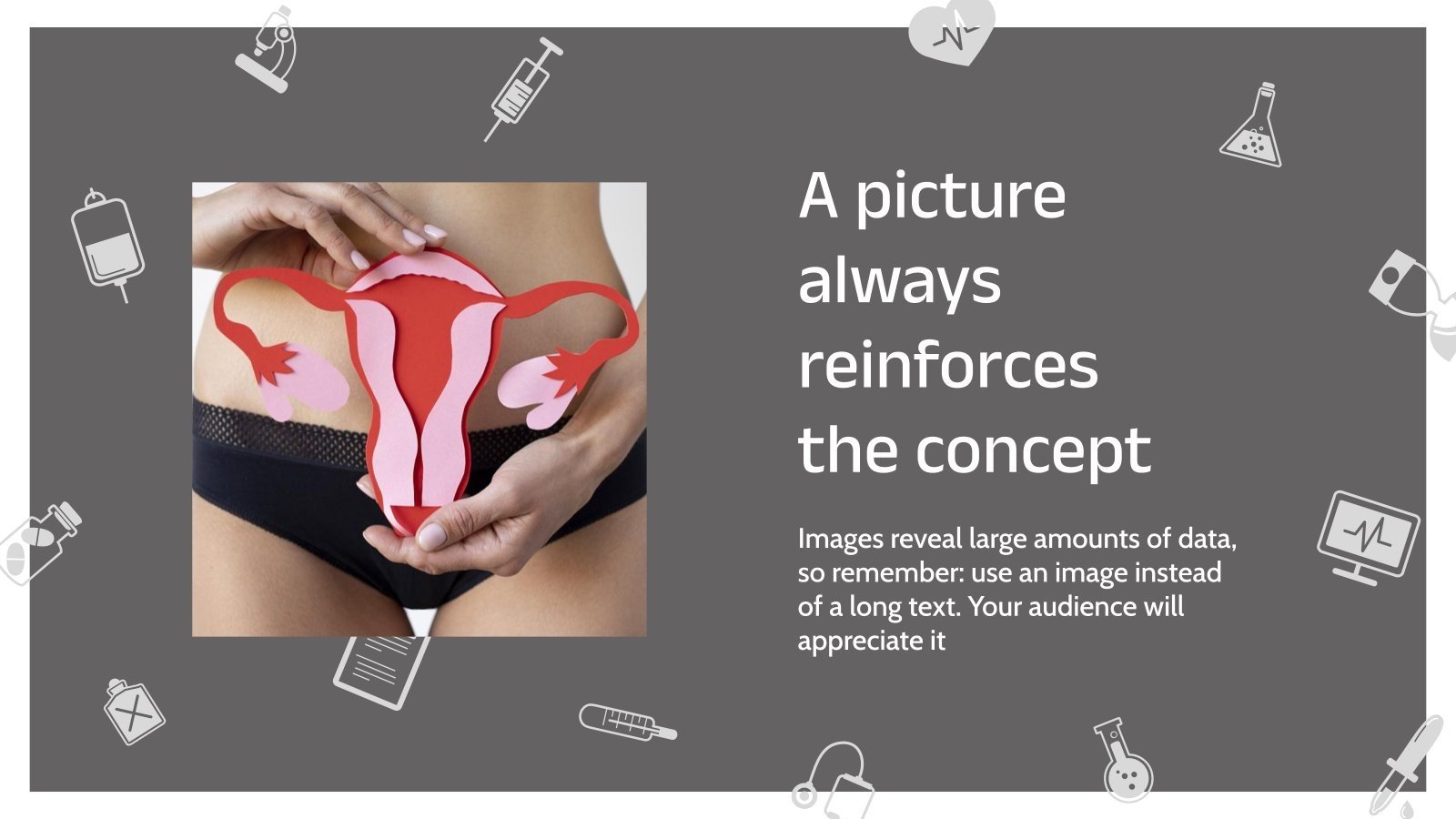 A picture always reinforces the concept

Images reveal large amounts of data, so remember: use an image instead of a long text. Your audience will appreciate it